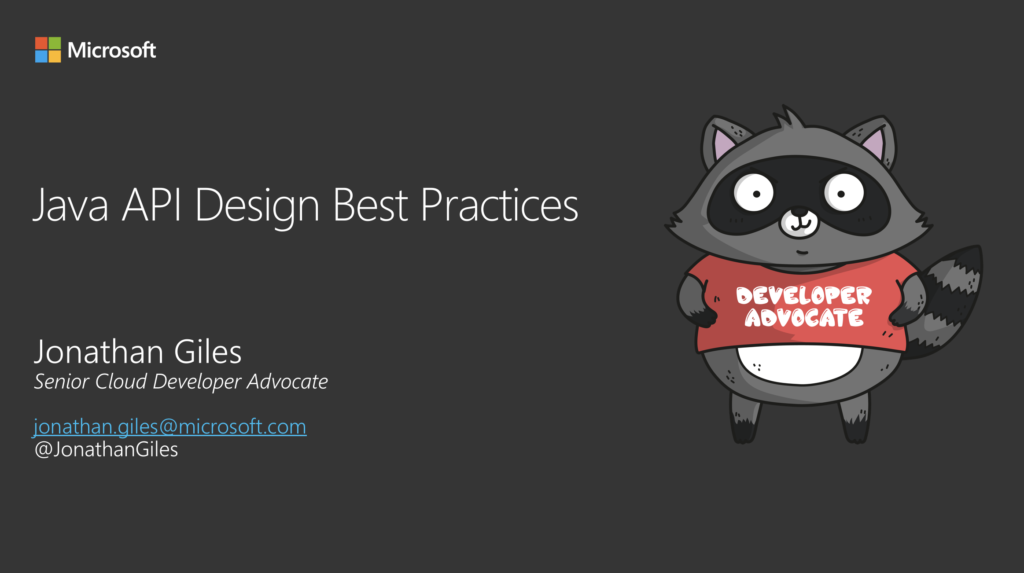 Microsoft

Java API Design Best Practices

Jonathan Giles
Senior Cloud Developer Advocate

jonathan.giles@microsoft.com
@JonathanGiles

DEVELOPER ADVOCATE